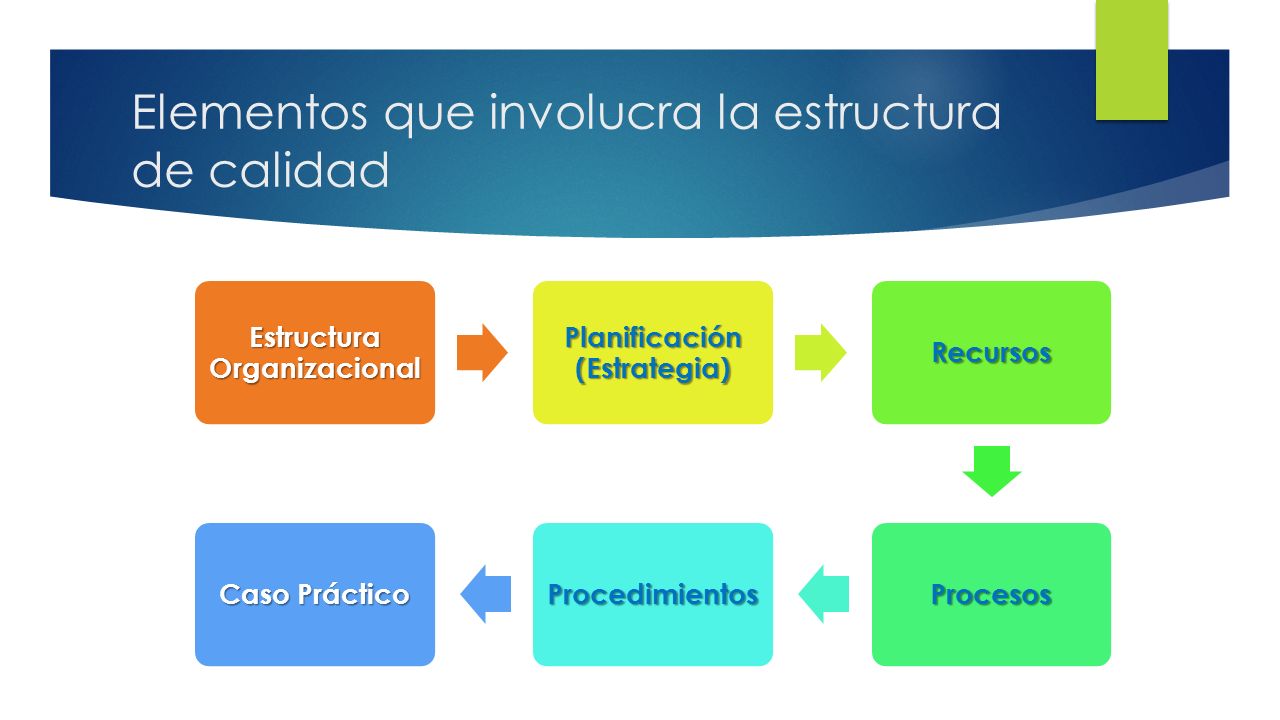 Elementos que involucra la estructura de calidad

Estructura Organizacional

Planificación (Estrategia)

Recursos

Procesos

Procedimientos

Caso Práctico